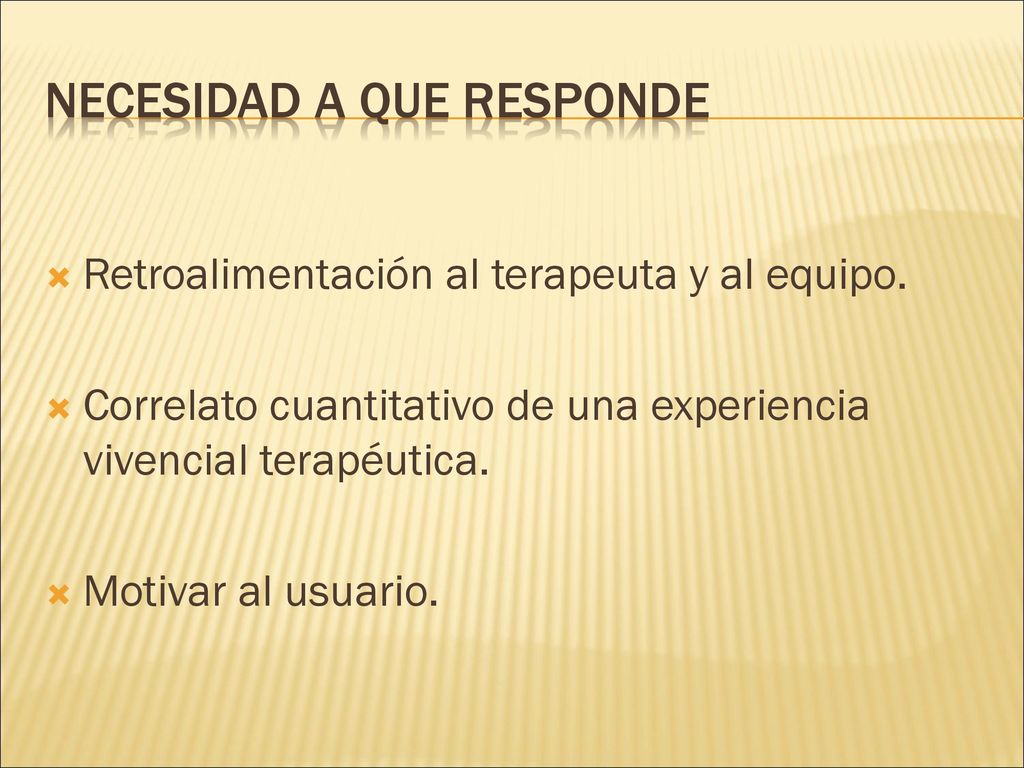 NECESIDAD A QUE RESPONDE

Retroalimentación al terapeuta y al equipo.

Correlato cuantitativo de una experiencia vivencial terapéutica.

Motivar al usuario.